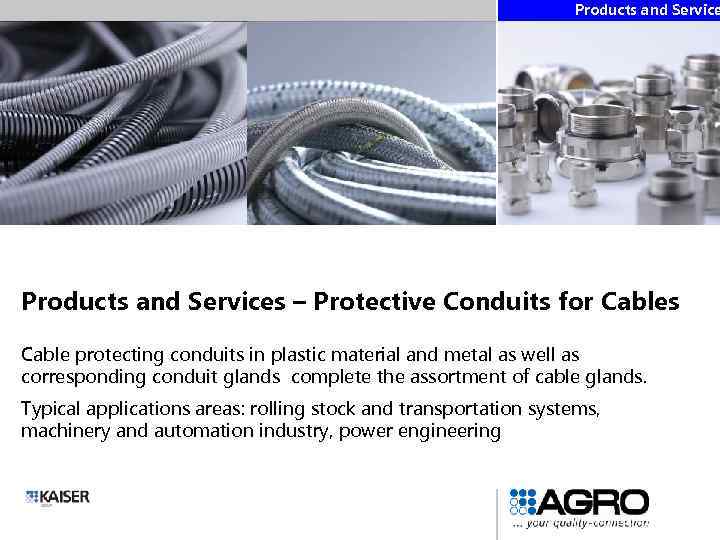 Products and Service

Products and Services – Protective Conduits for Cables

Cable protecting conduits in plastic material and metal as well as corresponding conduit glands complete the assortment of cable glands.

Typical applications areas: rolling stock and transportation systems, machinery and automation industry, power engineering

KAISER

AGRO
... your quality-connection